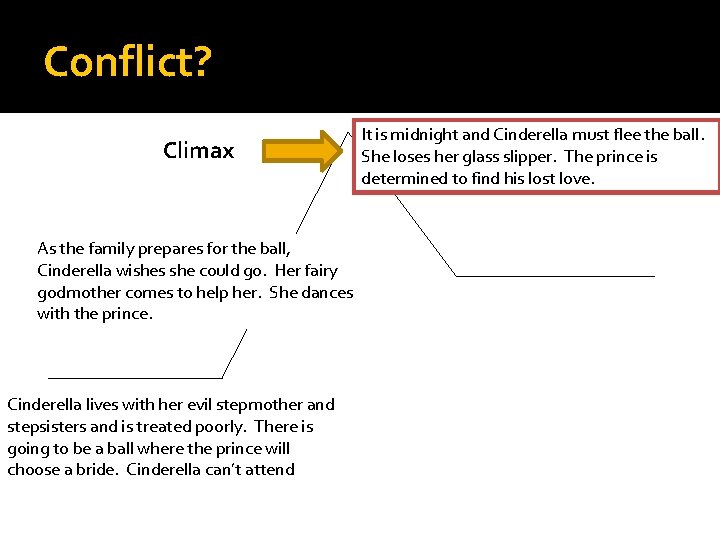 Conflict?

Climax

It is midnight and Cinderella must flee the ball. She loses her glass slipper. The prince is determined to find his lost love.

As the family prepares for the ball, Cinderella wishes she could go. Her fairy godmother comes to help her. She dances with the prince.

Cinderella lives with her evil stepmother and stepsisters and is treated poorly. There is going to be a ball where the prince will choose a bride. Cinderella can't attend